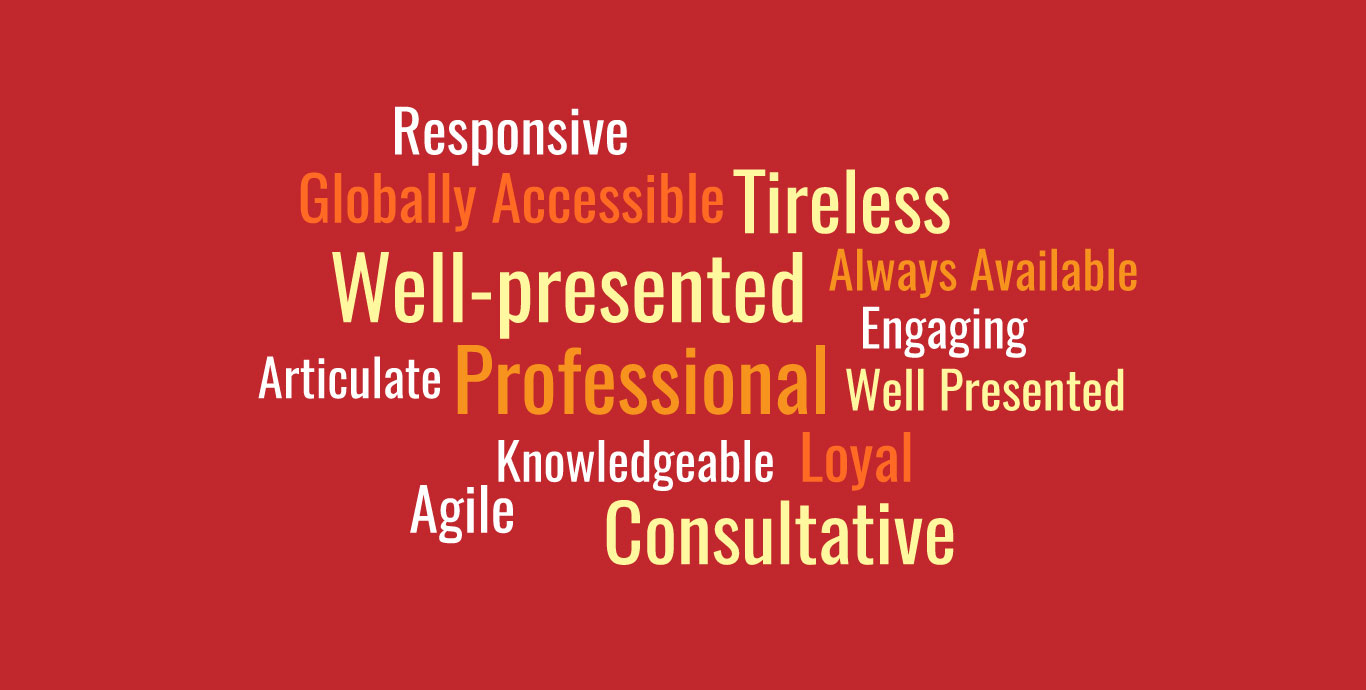 Responsive

Globally Accessible Tireless

Well-presented Always Available

Engaging

Articulate Professional Well Presented

Knowledgeable Loyal

Agile Consultative